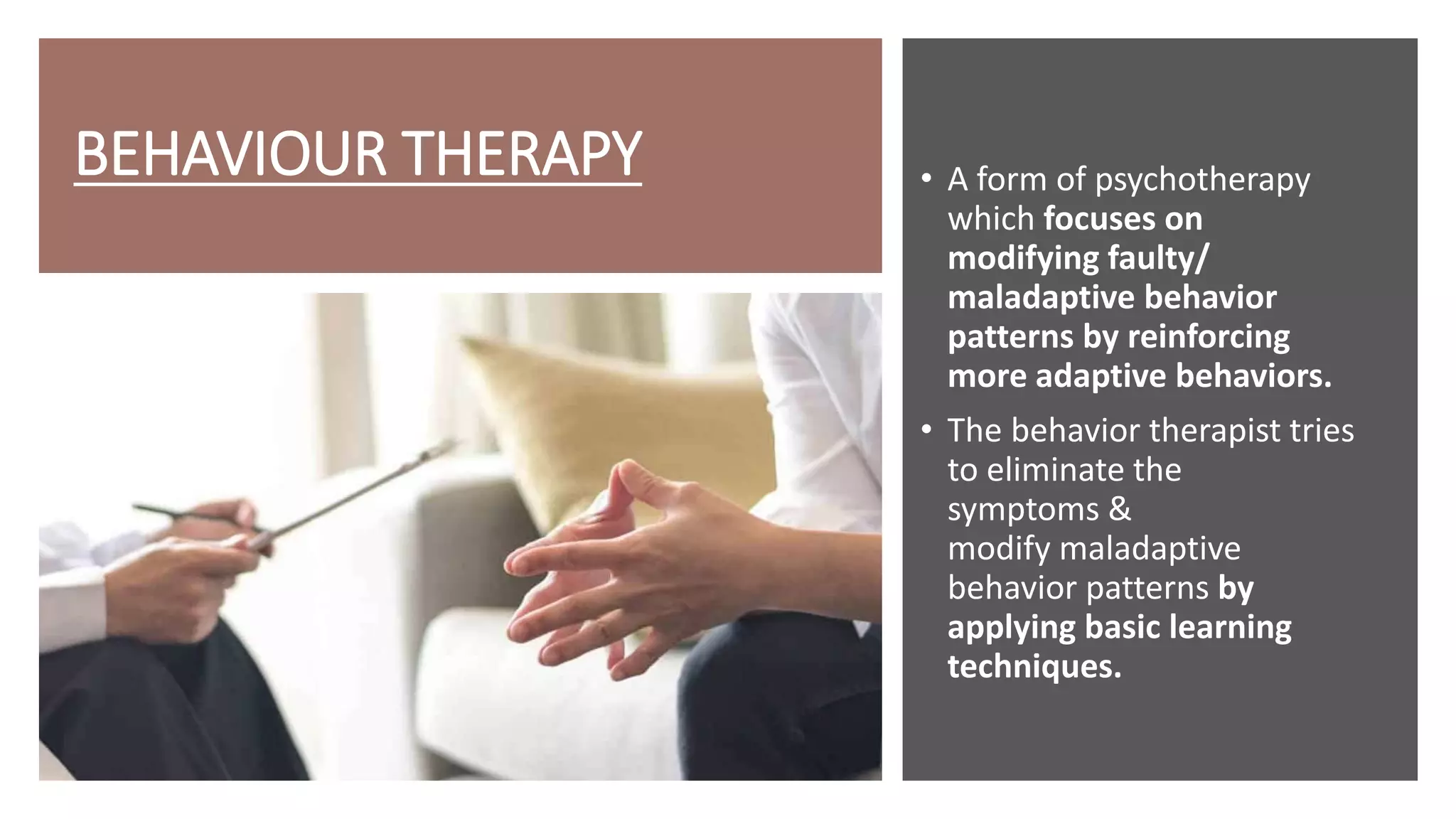 BEHAVIOUR THERAPY

• A form of psychotherapy which focuses on modifying faulty/ maladaptive behavior patterns by reinforcing more adaptive behaviors.

• The behavior therapist tries to eliminate the symptoms & modify maladaptive behavior patterns by applying basic learning techniques.